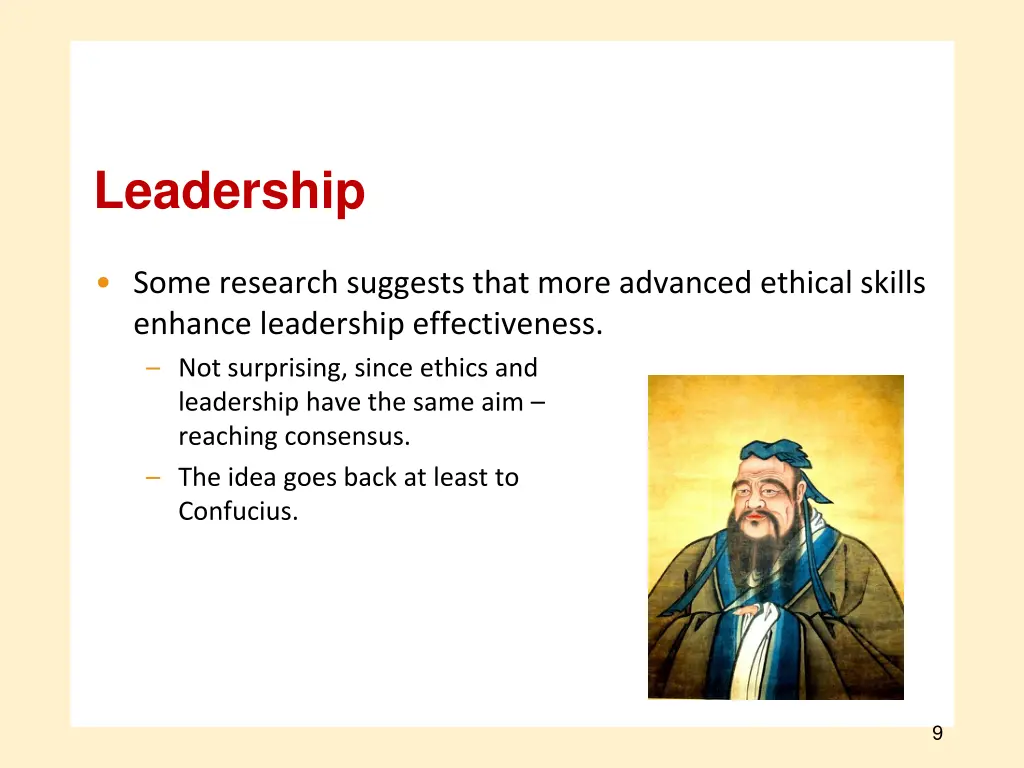 Leadership

• Some research suggests that more advanced ethical skills enhance leadership effectiveness.
– Not surprising, since ethics and leadership have the same aim – reaching consensus.
– The idea goes back at least to Confucius.

9